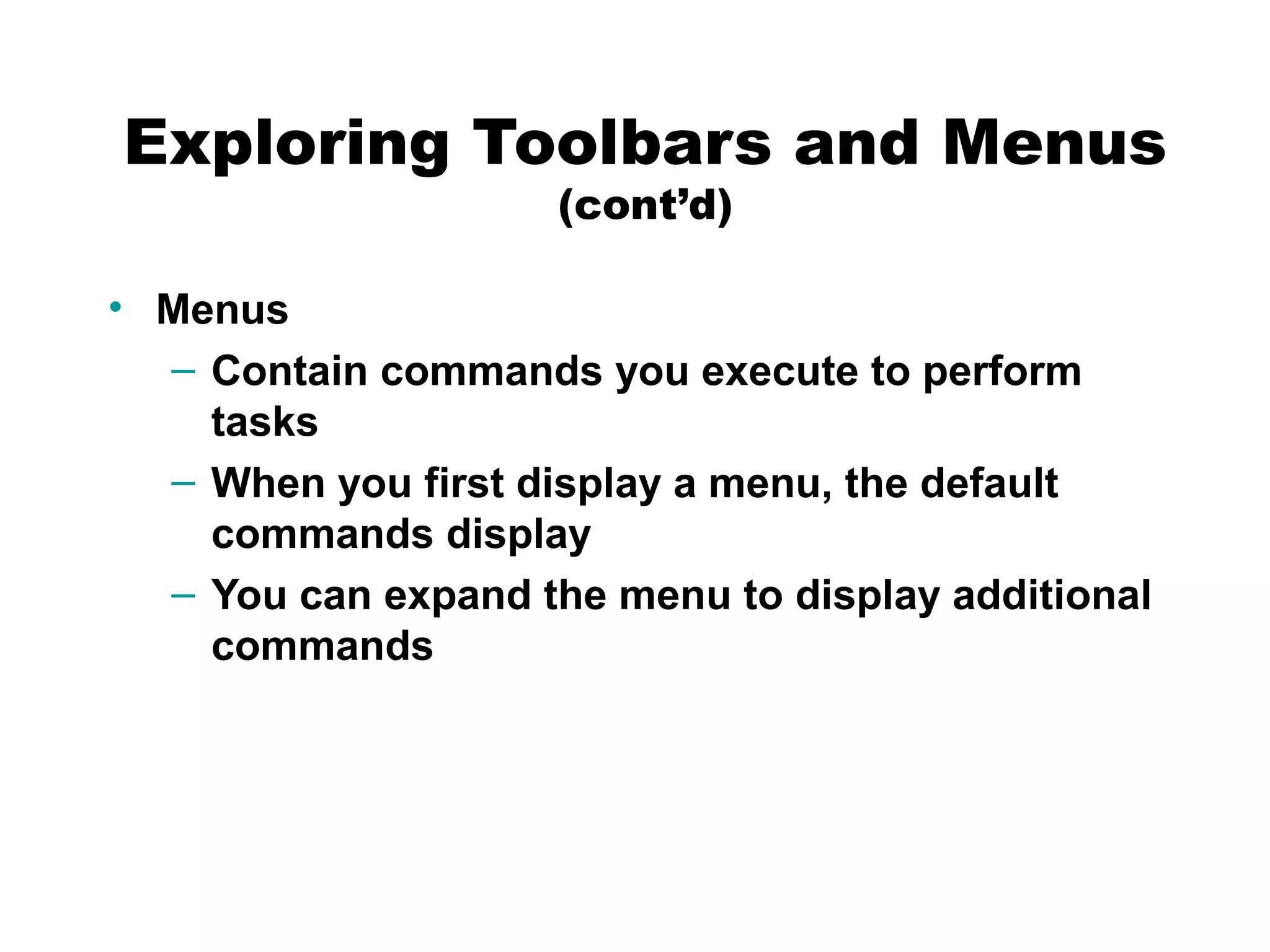 Exploring Toolbars and Menus
(cont’d)

• Menus
– Contain commands you execute to perform tasks
– When you first display a menu, the default commands display
– You can expand the menu to display additional commands